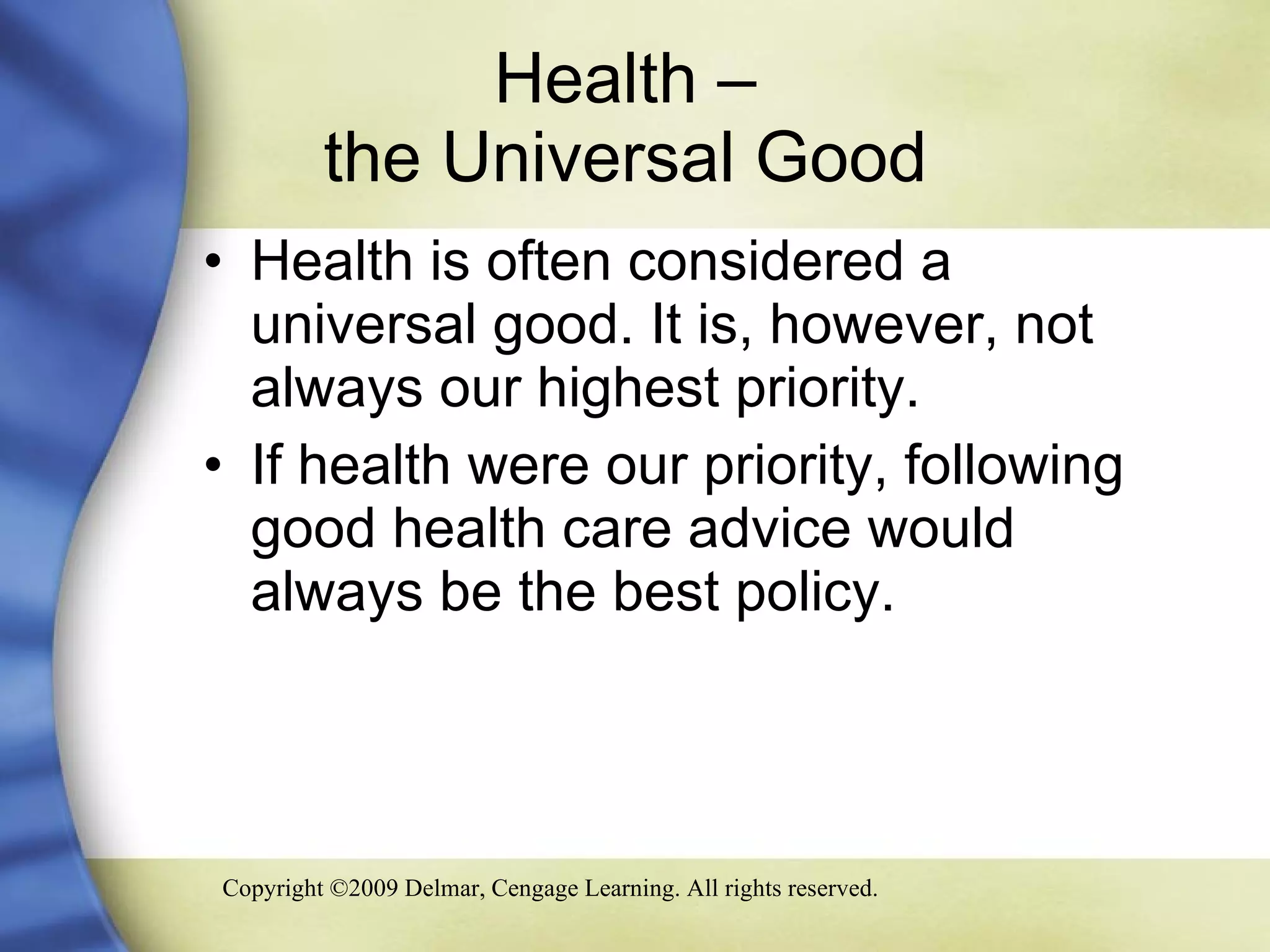 Health – the Universal Good

• Health is often considered a universal good. It is, however, not always our highest priority.

• If health were our priority, following good health care advice would always be the best policy.

Copyright ©2009 Delmar, Cengage Learning. All rights reserved.